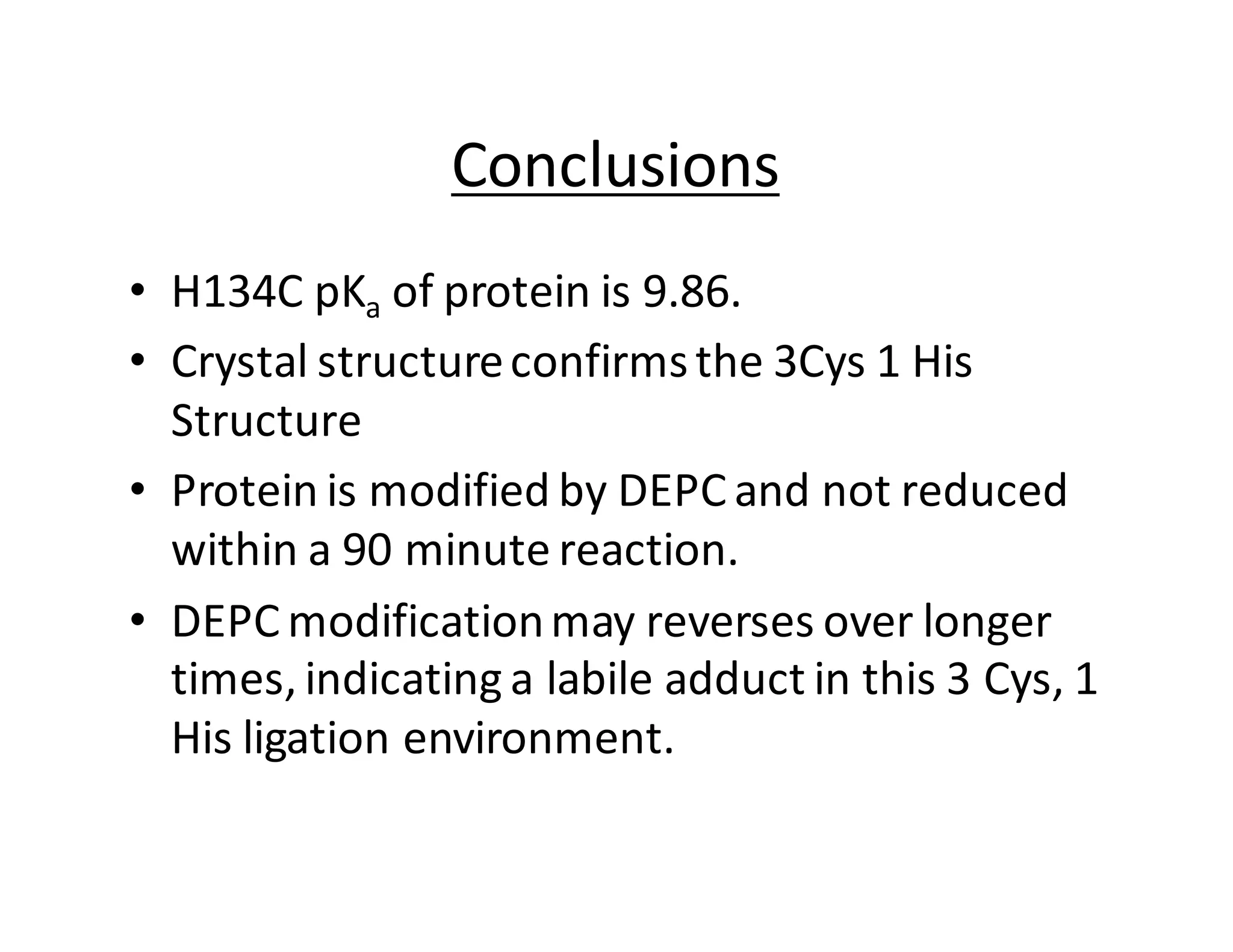 Conclusions

• H134C $pK_a$ of protein is 9.86.
• Crystal structure confirms the 3Cys 1 His Structure
• Protein is modified by DEPC and not reduced within a 90 minute reaction.
• DEPC modification may reverses over longer times, indicating a labile adduct in this 3 Cys, 1 His ligation environment.